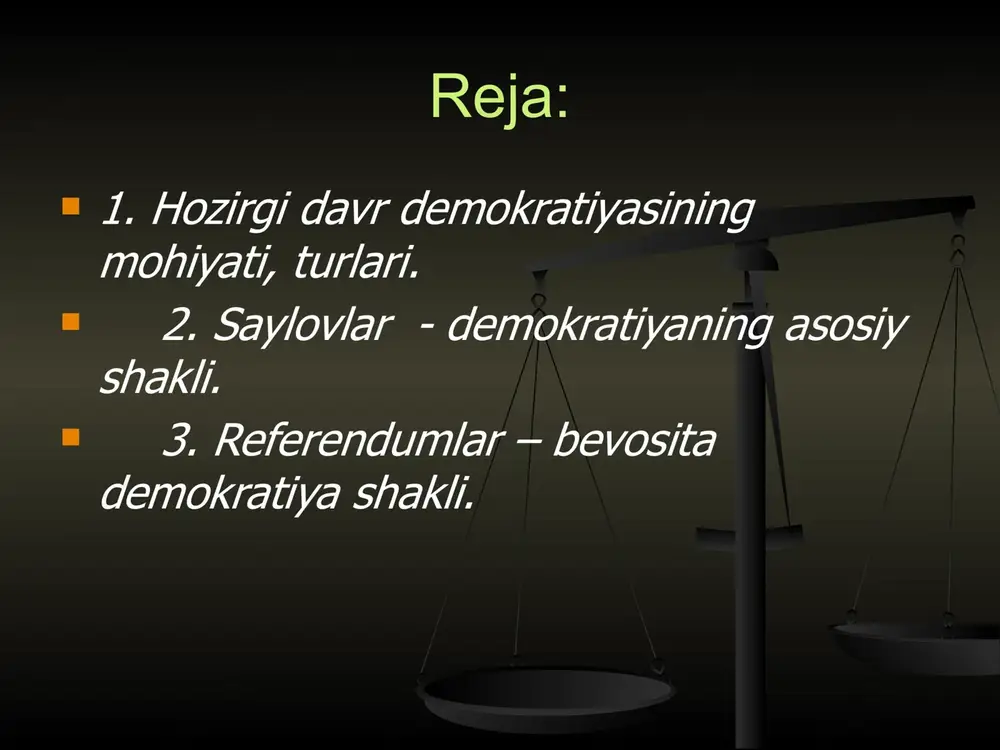 Reja:

1. Hozirgi davr demokratiyasining mohiyati, turlari.

2. Saylovlar - demokratiyaning asosiy shakli.

3. Referendumlar – bevosita demokratiya shakli.